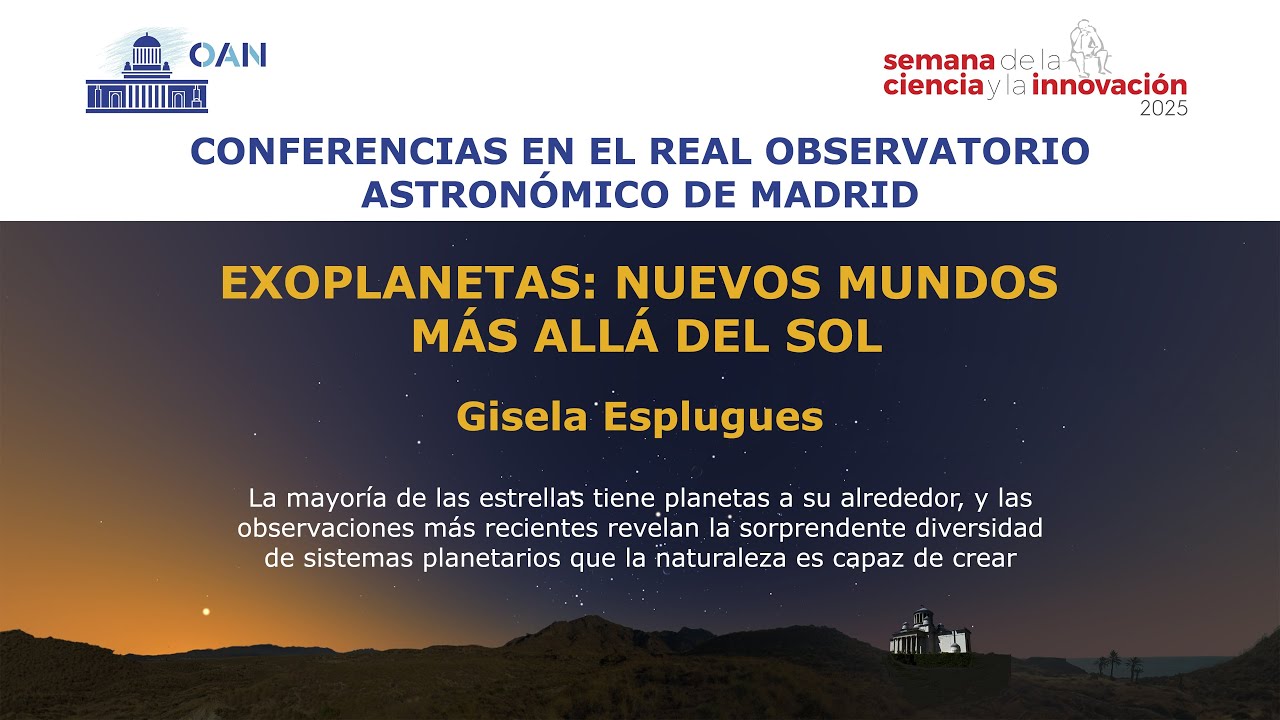 OAN

semana de la ciencia y la innovación 2025

CONFERENCIAS EN EL REAL OBSERVATORIO ASTRONÓMICO DE MADRID

EXOPLANETAS: NUEVOS MUNDOS MÁS ALLÁ DEL SOL

Gisela Esplugues

La mayoría de las estrellas tiene planetas a su alrededor, y las observaciones más recientes revelan la sorprendente diversidad de sistemas planetarios que la naturaleza es capaz de crear